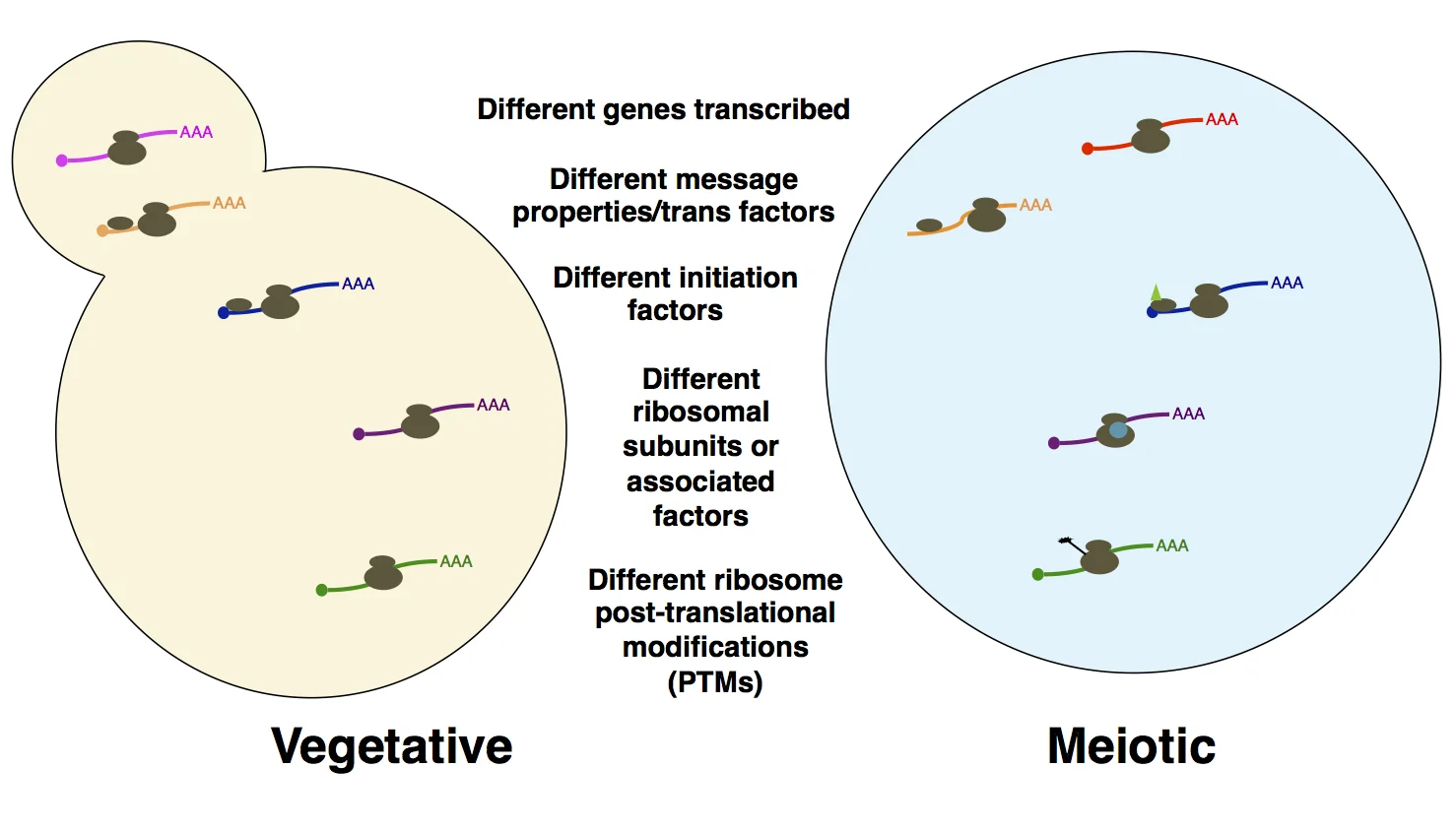 AAA

AAA

AAA

AAA

AAA

Different genes transcribed

Different message properties/trans factors

Different initiation factors

Different ribosomal subunits or associated factors

Different ribosome post-translational modifications (PTMs)

AAA

AAA

AAA

AAA

AAA

Vegetative

Meiotic